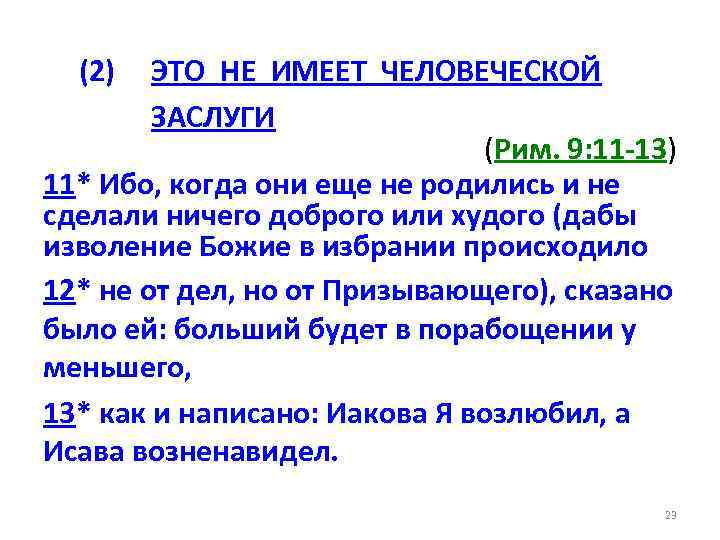 (2) ЭТО НЕ ИМЕЕТ ЧЕЛОВЕЧЕСКОЙ ЗАСЛУГИ

(Рим. 9:11-13)

11* Ибо, когда они еще не родились и не сделали ничего доброго или худого (дабы изволение Божие в избрании происходило

12* не от дел, но от Призывающего), сказано было ей: больший будет в порабощении у меньшего,

13* как и написано: Иакова Я возлюбил, а Исава возненавидел.

23